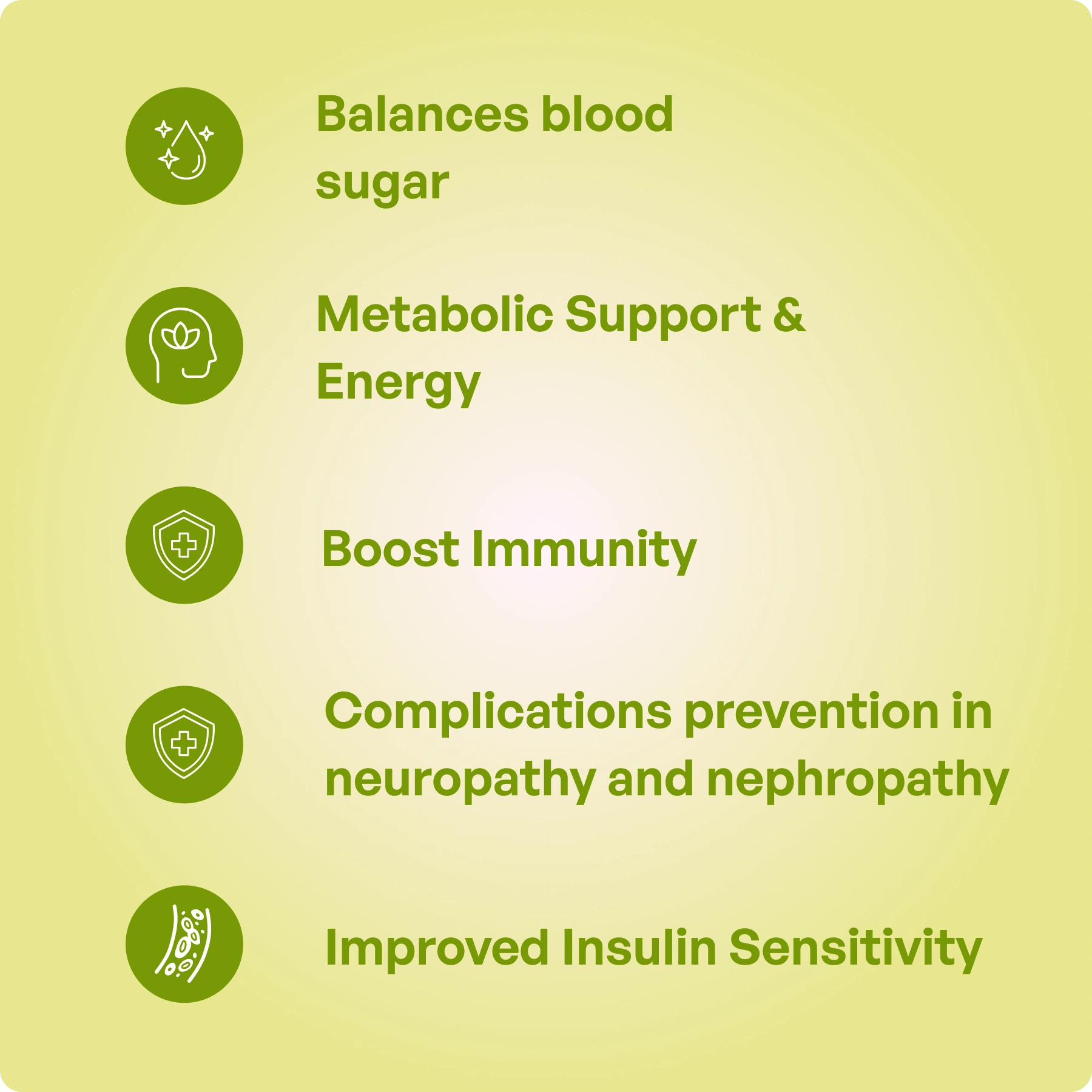 Balances blood sugar

Metabolic Support & Energy

Boost Immunity

Complications prevention in neuropathy and nephropathy

Improved Insulin Sensitivity